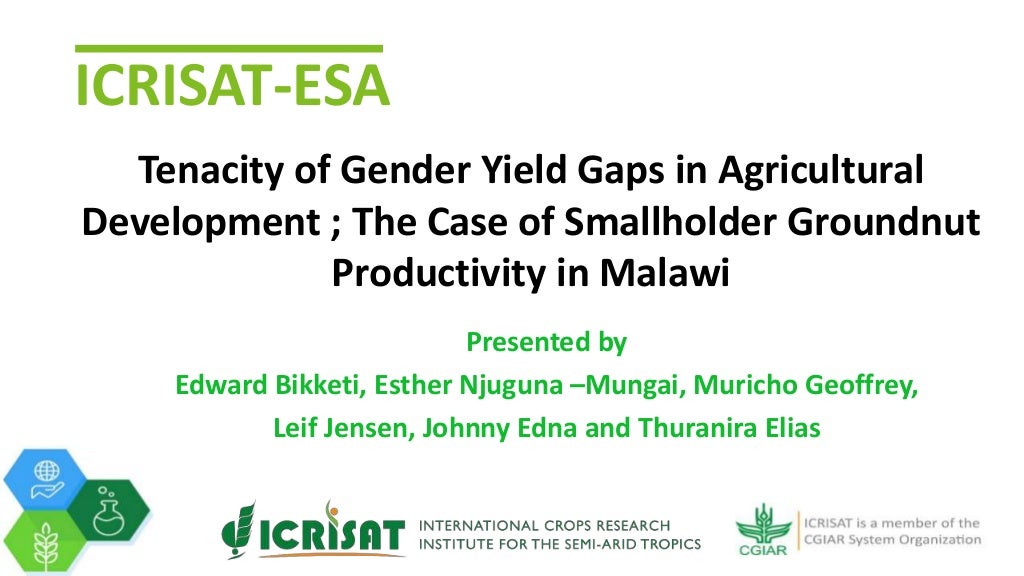 ICRISAT-ESA

Tenacity of Gender Yield Gaps in Agricultural Development ; The Case of Smallholder Groundnut Productivity in Malawi

Presented by

Edward Bikketi, Esther Njuguna –Mungai, Muricho Geoffrey, Leif Jensen, Johnny Edna and Thuranira Elias

ICRISAT INTERNATIONAL CROPS RESEARCH INSTITUTE FOR THE SEMI-ARID TROPICS

CGIAR ICRISAT is a member of the CGIAR System Organization